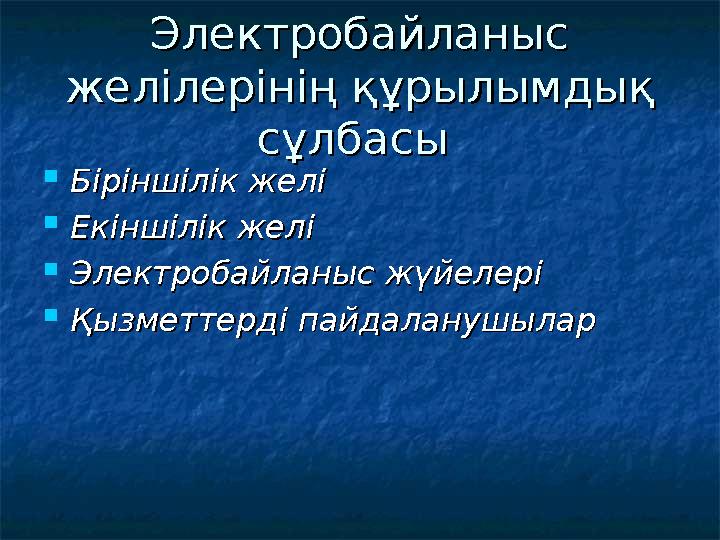 Электробайланыс желілерінің құрылымдық сұлбасы

• Біріншілік желі
• Екіншілік желі
• Электробайланыс жүйелері
• Қызметтерді пайдаланушылар